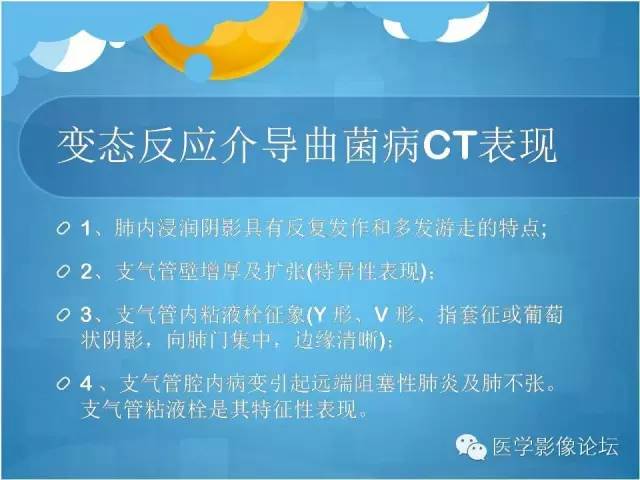 变态反应介导曲菌病CT表现

1、肺内浸润阴影具有反复发作和多发游走的特点;

2、支气管壁增厚及扩张(特异性表现);

3、支气管内粘液栓征象(Y 形、V 形、指套征或葡萄状阴影，向肺门集中，边缘清晰);

4 、支气管腔内病变引起远端阻塞性肺炎及肺不张。支气管粘液栓是其特征性表现。

医学影像论坛